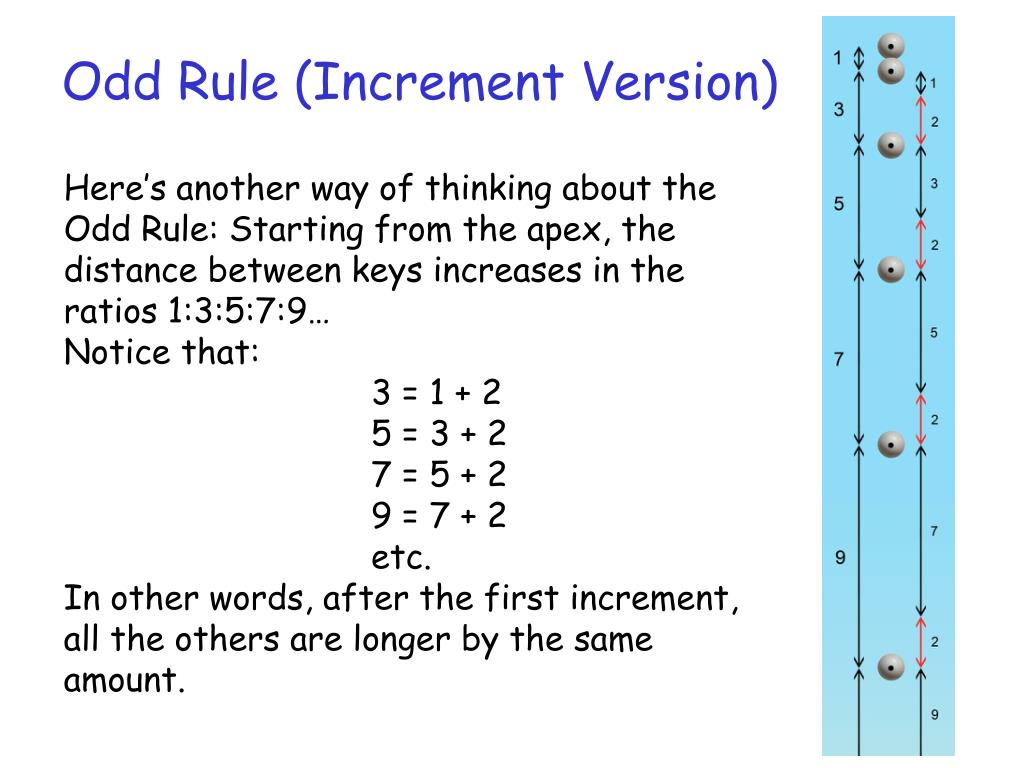 Odd Rule (Increment Version)

Here's another way of thinking about the Odd Rule: Starting from the apex, the distance between keys increases in the ratios 1:3:5:7:9…
Notice that:
3 = 1 + 2
5 = 3 + 2
7 = 5 + 2
9 = 7 + 2
etc.
In other words, after the first increment, all the others are longer by the same amount.

1
3
5
7
9

1
2
3
2
5
2
7
2
9